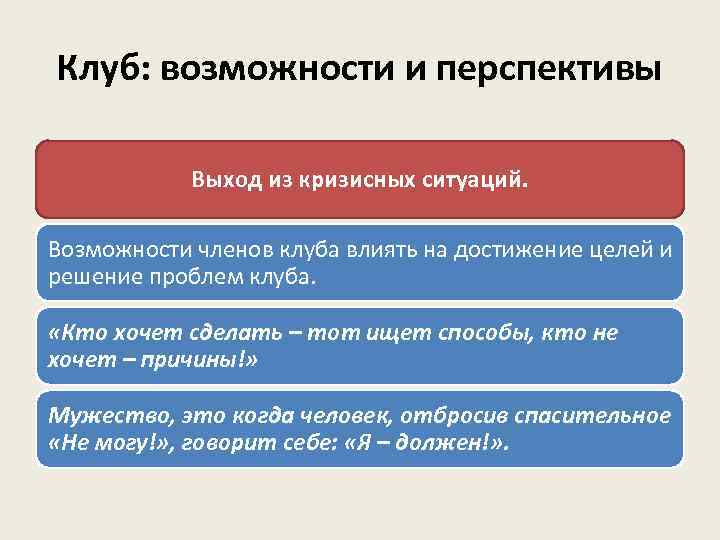 Клуб: возможности и перспективы

Выход из кризисных ситуаций.

Возможности членов клуба влиять на достижение целей и решение проблем клуба.

«Кто хочет сделать – тот ищет способы, кто не хочет – причины!»

Мужество, это когда человек, отбросив спасительное «Не могу!», говорит себе: «Я – должен!».